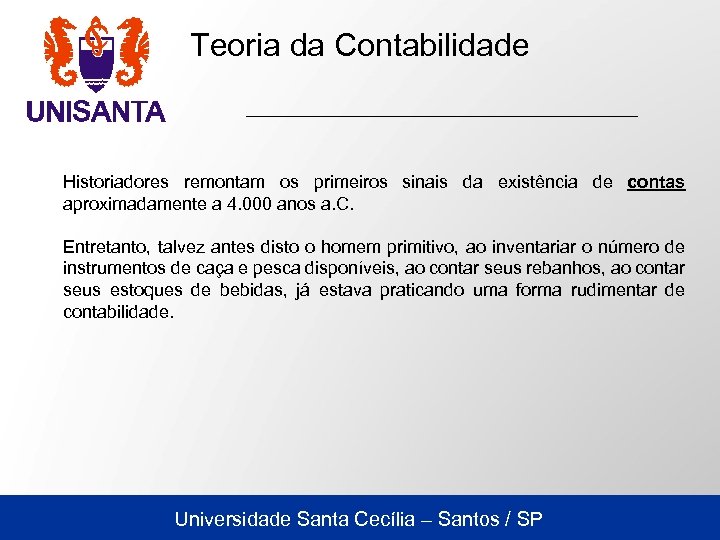 UNISANTA

Teoria da Contabilidade

Historiadores remontam os primeiros sinais da existência de contas aproximadamente a 4.000 anos a.C.

Entretanto, talvez antes disto o homem primitivo, ao inventariar o número de instrumentos de caça e pesca disponíveis, ao contar seus rebanhos, ao contar seus estoques de bebidas, já estava praticando uma forma rudimentar de contabilidade.

Universidade Santa Cecília – Santos / SP